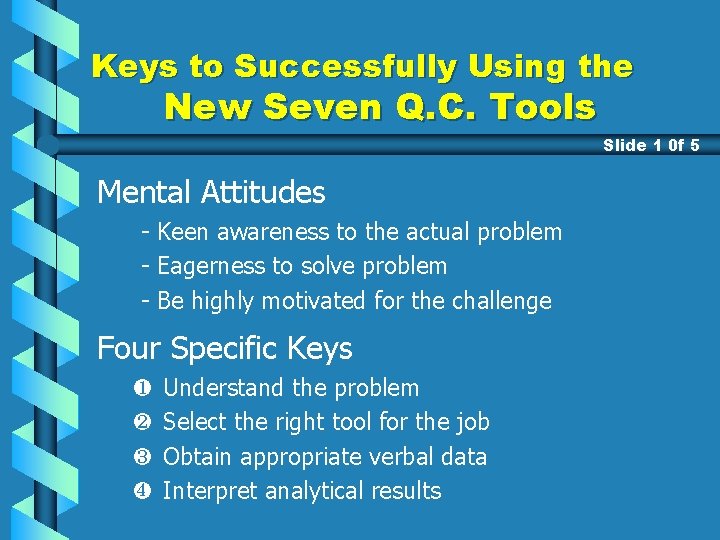 Keys to Successfully Using the
New Seven Q.C. Tools

Slide 1 0f 5

Mental Attitudes

- Keen awareness to the actual problem
- Eagerness to solve problem
- Be highly motivated for the challenge

Four Specific Keys

❶ Understand the problem
❷ Select the right tool for the job
❸ Obtain appropriate verbal data
❹ Interpret analytical results